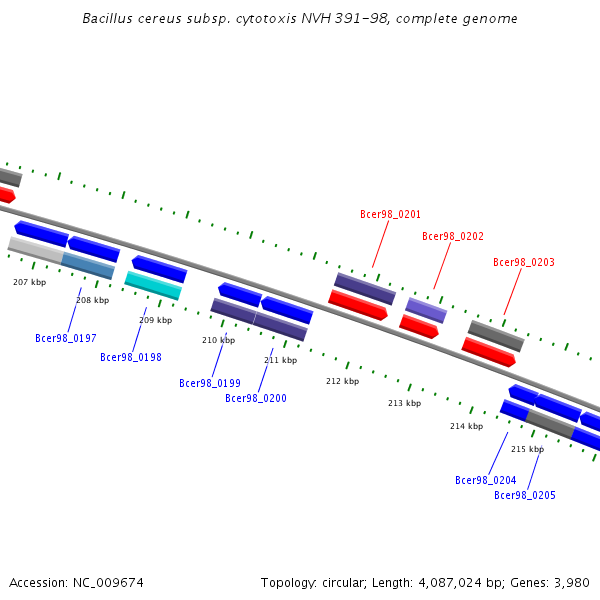 Bacillus cereus subsp. cytotoxis NVH 391-98, complete genome

Bcer98_0201
Bcer98_0202
Bcer98_0203

207 kbp
208 kbp
209 kbp
210 kbp
211 kbp
212 kbp
213 kbp
214 kbp
215 kbp

Bcer98_0197
Bcer98_0198
Bcer98_0199
Bcer98_0200
Bcer98_0204
Bcer98_0205

Accession: NC_009674

Topology: circular; Length: 4,087,024 bp; Genes: 3,980